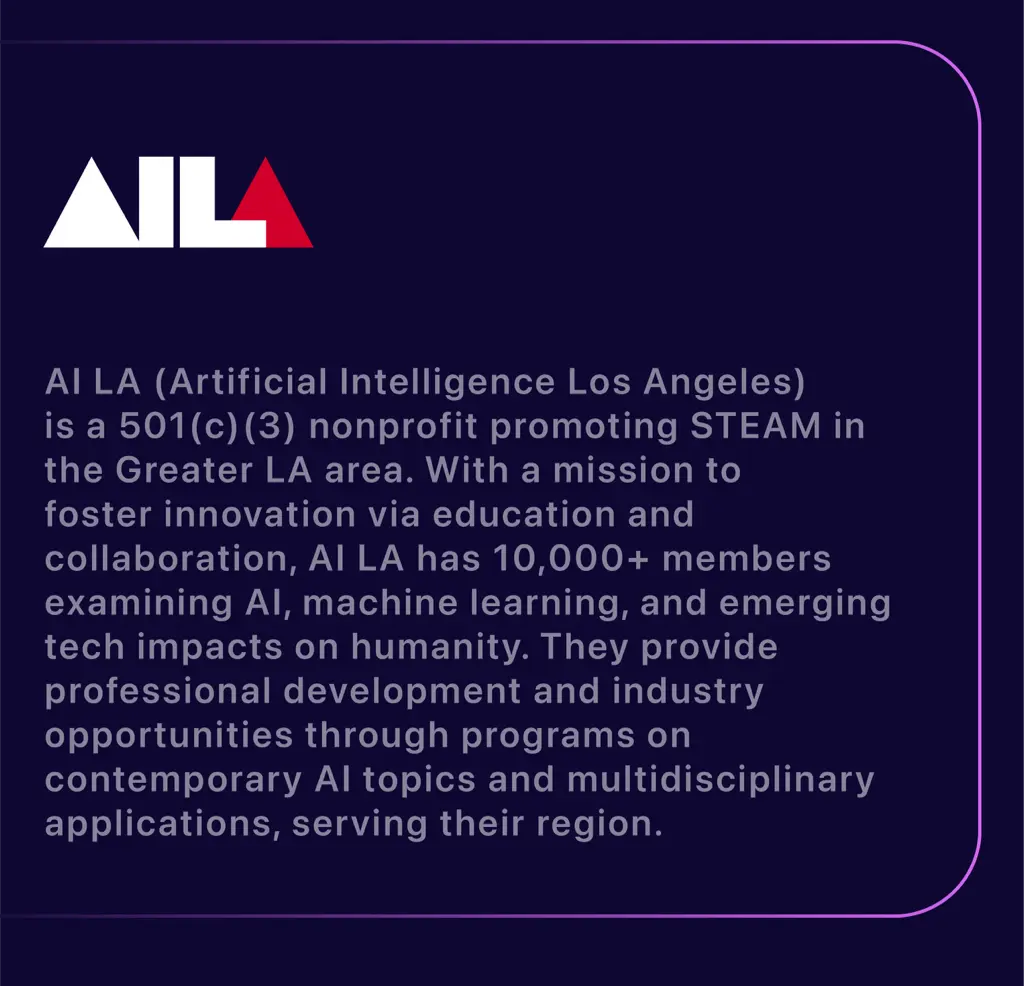 AILA

AI LA (Artificial Intelligence Los Angeles) is a 501(c)(3) nonprofit promoting STEAM in the Greater LA area. With a mission to foster innovation via education and collaboration, AI LA has 10,000+ members examining AI, machine learning, and emerging tech impacts on humanity. They provide professional development and industry opportunities through programs on contemporary AI topics and multidisciplinary applications, serving their region.